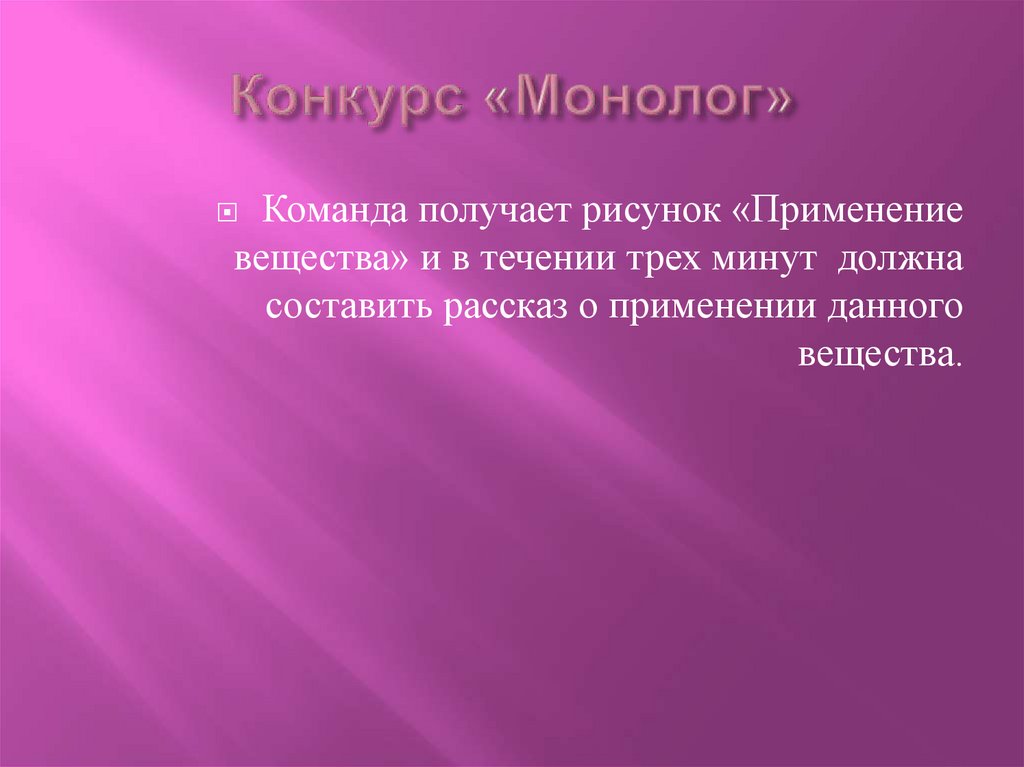 Конкурс «Монолог»

Команда получает рисунок «Применение вещества» и в течении трех минут должна составить рассказ о применении данного вещества.